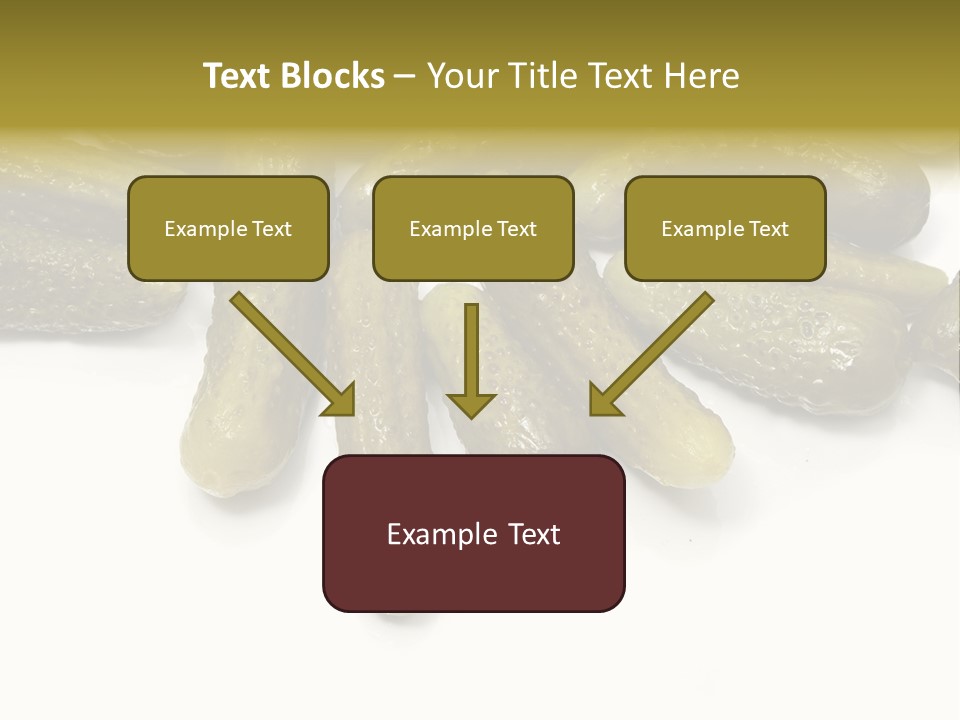 Text Blocks – Your Title Text Here

Example Text

Example Text

Example Text

Example Text